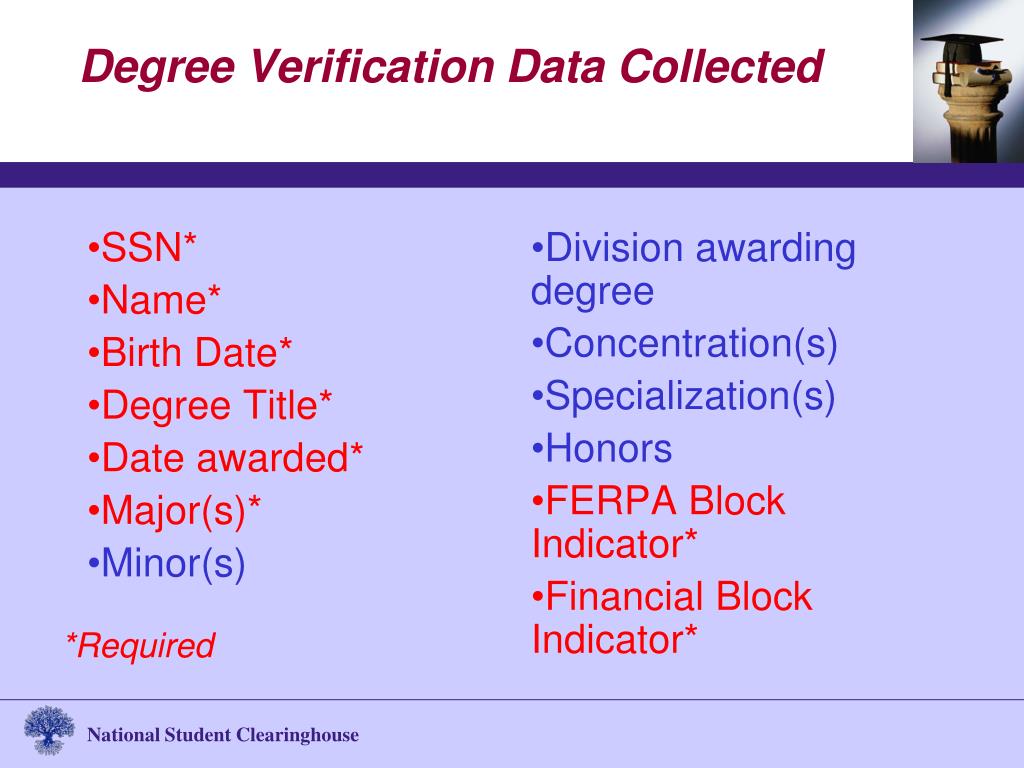 Degree Verification Data Collected

•SSN*
•Name*
•Birth Date*
•Degree Title*
•Date awarded*
•Major(s)*
•Minor(s)

*Required

•Division awarding degree
•Concentration(s)
•Specialization(s)
•Honors
•FERPA Block Indicator*
•Financial Block Indicator*

National Student Clearinghouse